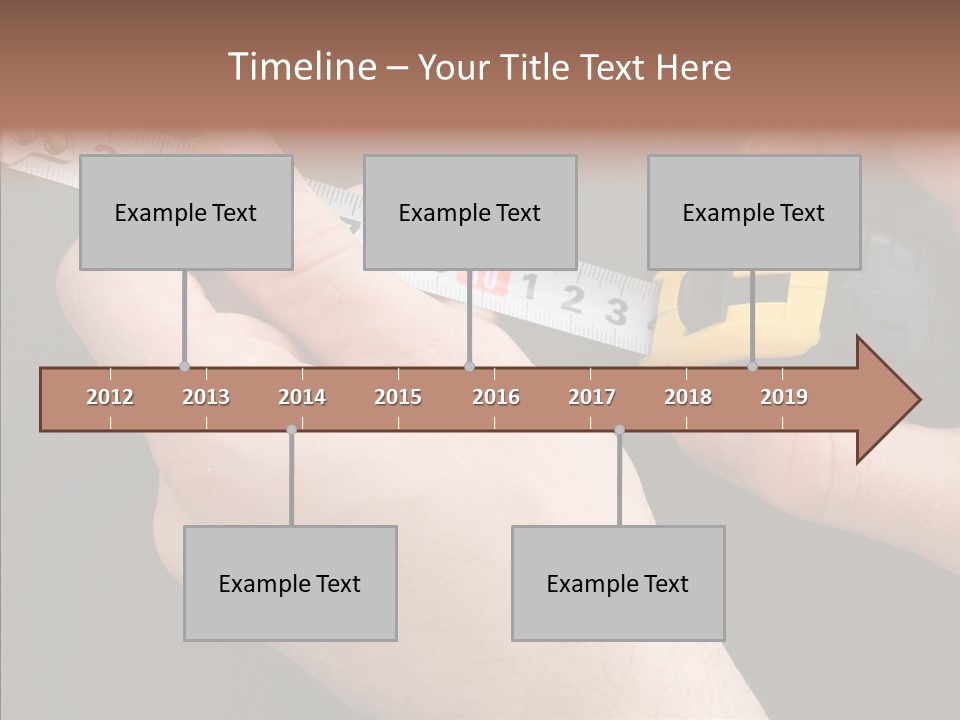 Timeline – Your Title Text Here

Example Text

Example Text

Example Text

2012 2013 2014 2015 2016 2017 2018 2019

Example Text

Example Text